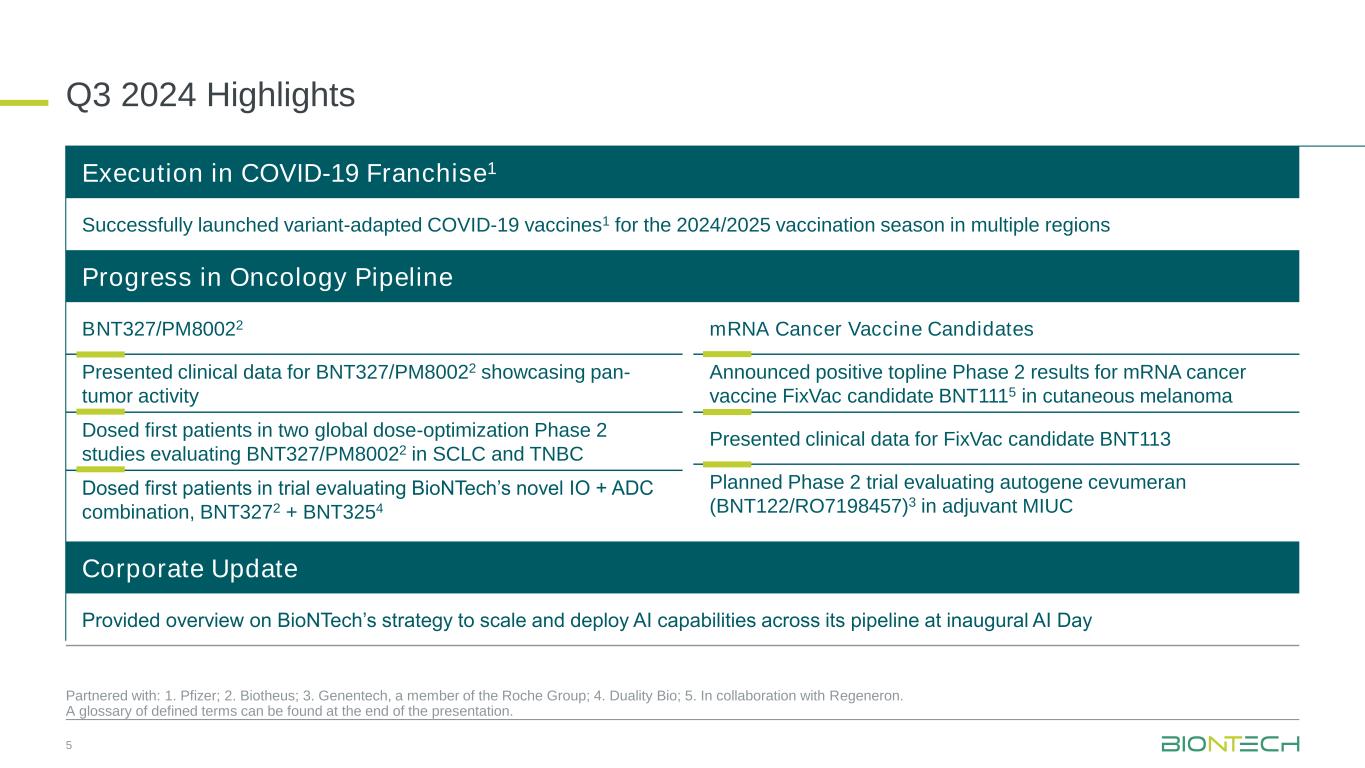 Q3 2024 Highlights

Execution in COVID-19 Franchise$^1$

Successfully launched variant-adapted COVID-19 vaccines$^1$ for the 2024/2025 vaccination season in multiple regions

Progress in Oncology Pipeline

BNT327/PM8002$^2$

Presented clinical data for BNT327/PM8002$^2$ showcasing pan-tumor activity

Dosed first patients in two global dose-optimization Phase 2 studies evaluating BNT327/PM8002$^2$ in SCLC and TNBC

Dosed first patients in trial evaluating BioNTech's novel IO + ADC combination, BNT327$^2$ + BNT325$^4$

mRNA Cancer Vaccine Candidates

Announced positive topline Phase 2 results for mRNA cancer vaccine FixVac candidate BNT111$^5$ in cutaneous melanoma

Presented clinical data for FixVac candidate BNT113

Planned Phase 2 trial evaluating autogene cevumeran (BNT122/RO7198457)$^3$ in adjuvant MIUC

Corporate Update

Provided overview on BioNTech's strategy to scale and deploy AI capabilities across its pipeline at inaugural AI Day

Partnered with: 1. Pfizer; 2. Biotheus; 3. Genentech, a member of the Roche Group; 4. Duality Bio; 5. In collaboration with Regeneron.
A glossary of defined terms can be found at the end of the presentation.

5

BIONTECH